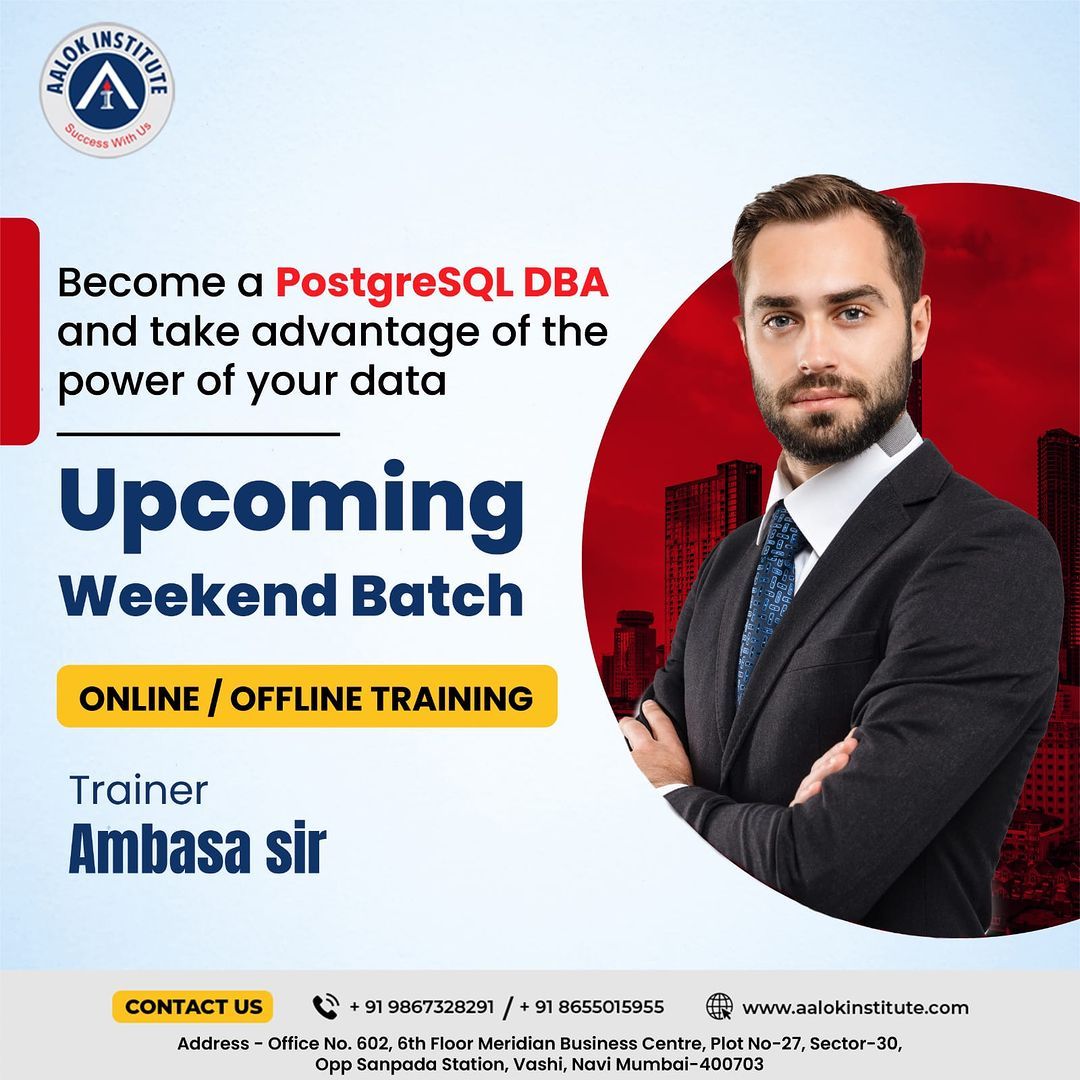 AALOK INSTITUTE
Success With Us

Become a PostgreSQL DBA and take advantage of the power of your data

Upcoming
Weekend Batch

ONLINE / OFFLINE TRAINING

Trainer
Ambasa sir

CONTACT US + 91 9867328291 / + 91 8655015955 www.aalokinstitute.com

Address - Office No. 602, 6th Floor Meridian Business Centre, Plot No-27, Sector-30, Opp Sanpada Station, Vashi, Navi Mumbai-400703